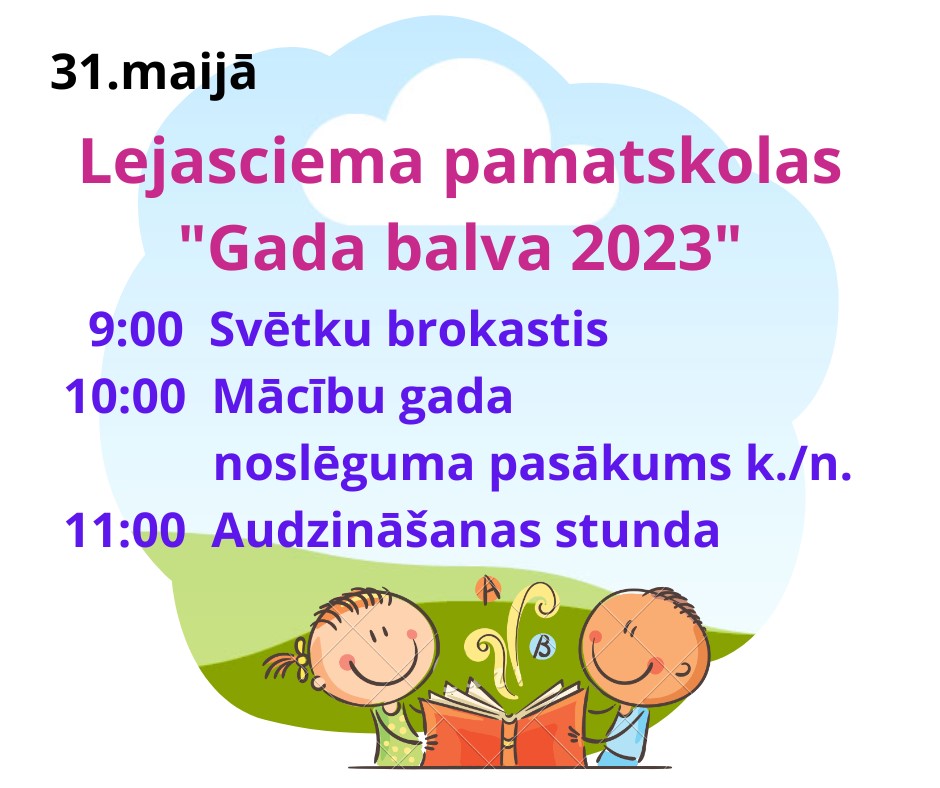 31.maijā

Lejasciema pamatskolas "Gada balva 2023"

9:00 Svētku brokastis
10:00 Mācību gada noslēguma pasākums k./n.
11:00 Audzināšanas stunda

A
B